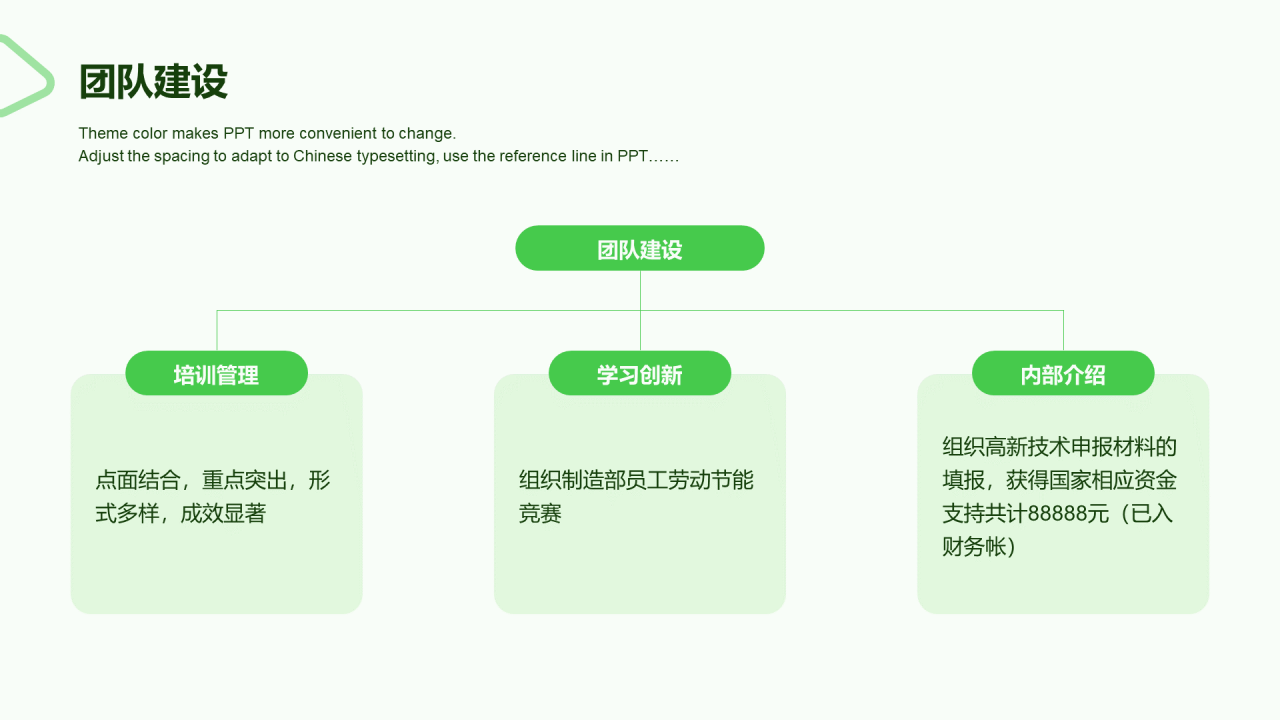 团队建设

Theme color makes PPT more convenient to change.
Adjust the spacing to adapt to Chinese typesetting, use the reference line in PPT……

团队建设

培训管理

点面结合，重点突出，形式多样，成效显著

学习创新

组织制造部员工劳动节能竞赛

内部介绍

组织高新技术申报材料的填报，获得国家相应资金支持共计88888元（已入财务帐）